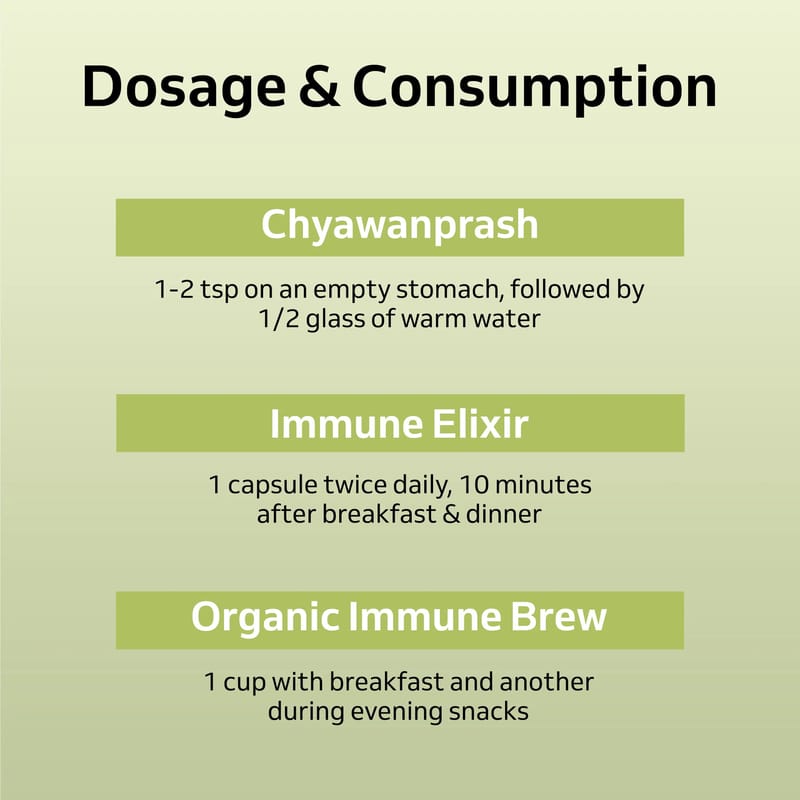 Dosage & Consumption

Chyawanprash

1-2 tsp on an empty stomach, followed by 1/2 glass of warm water

Immune Elixir

1 capsule twice daily, 10 minutes after breakfast & dinner

Organic Immune Brew

1 cup with breakfast and another during evening snacks